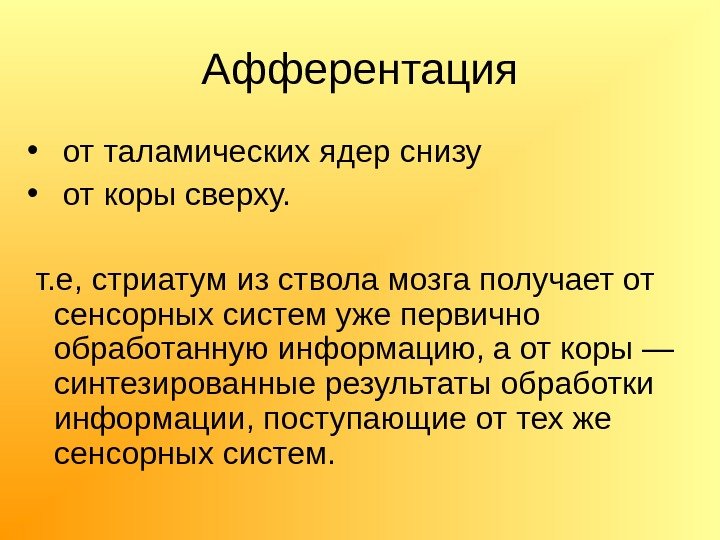 Афферентация

• от таламических ядер снизу
• от коры сверху.

т.е, стриатум из ствола мозга получает от сенсорных систем уже первично обработанную информацию, а от коры — синтезированные результаты обработки информации, поступающие от тех же сенсорных систем.